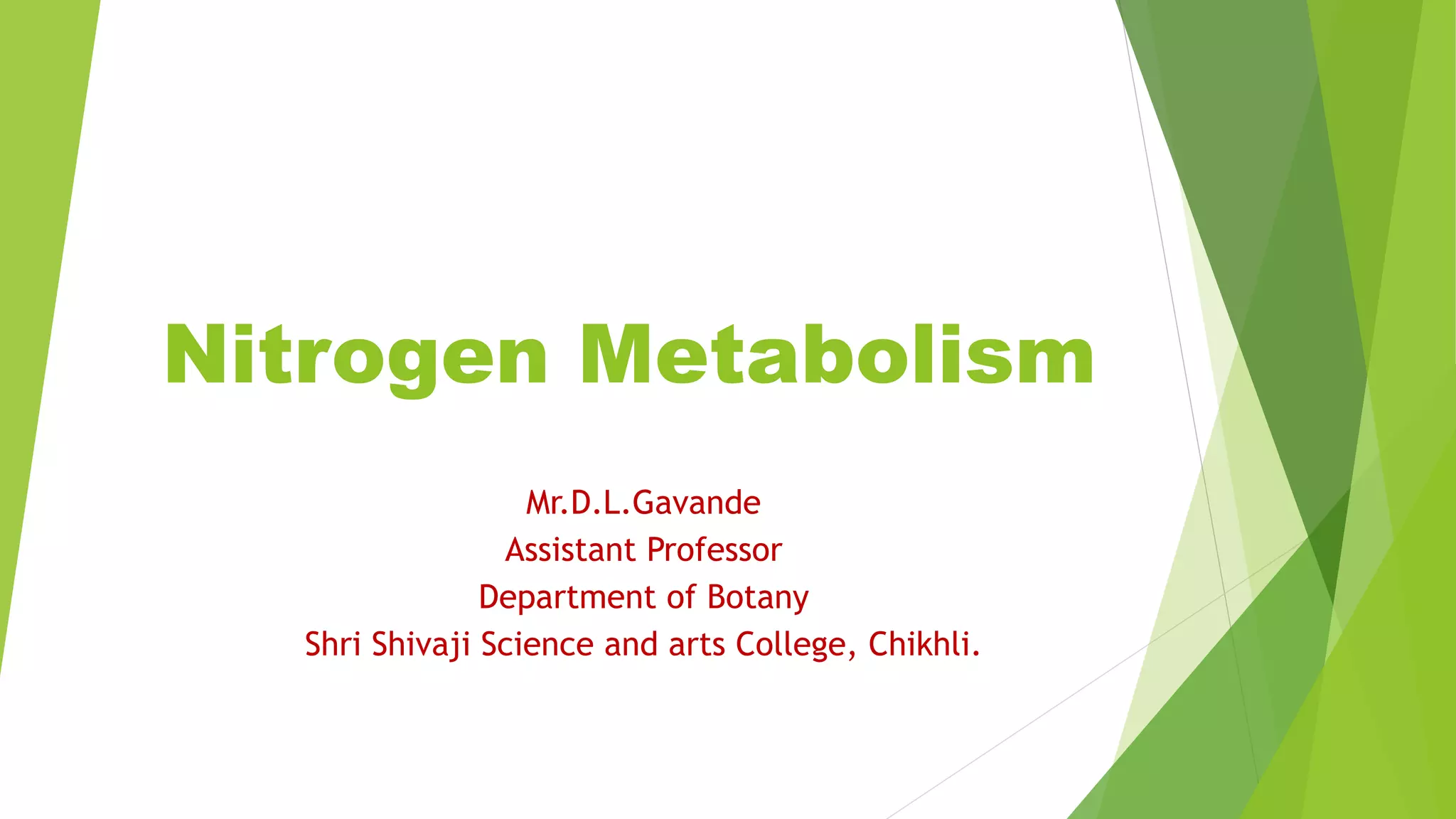 Nitrogen Metabolism

Mr.D.L.Gavande
Assistant Professor
Department of Botany
Shri Shivaji Science and arts College, Chikhli.